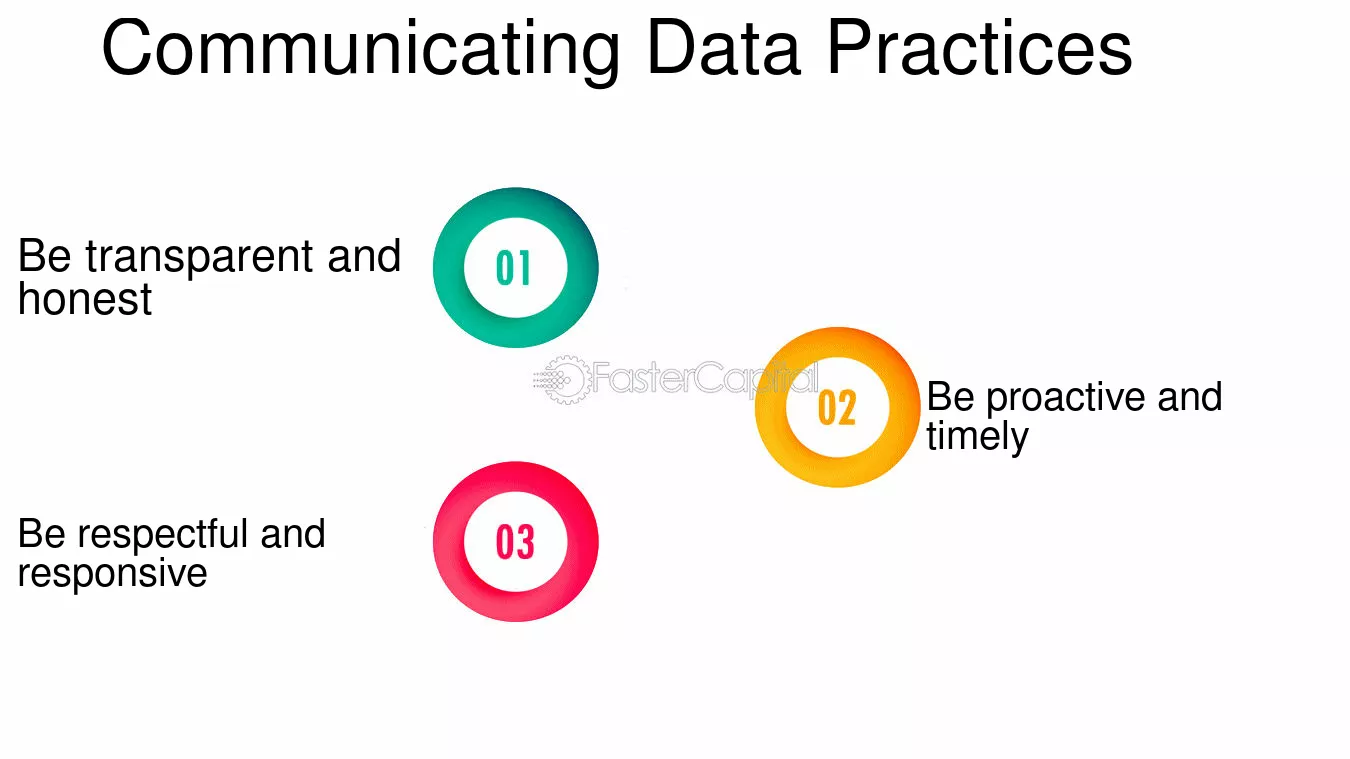 Communicating Data Practices

Be transparent and honest

01

02

Be proactive and timely

Be respectful and responsive

03

FasterCapital